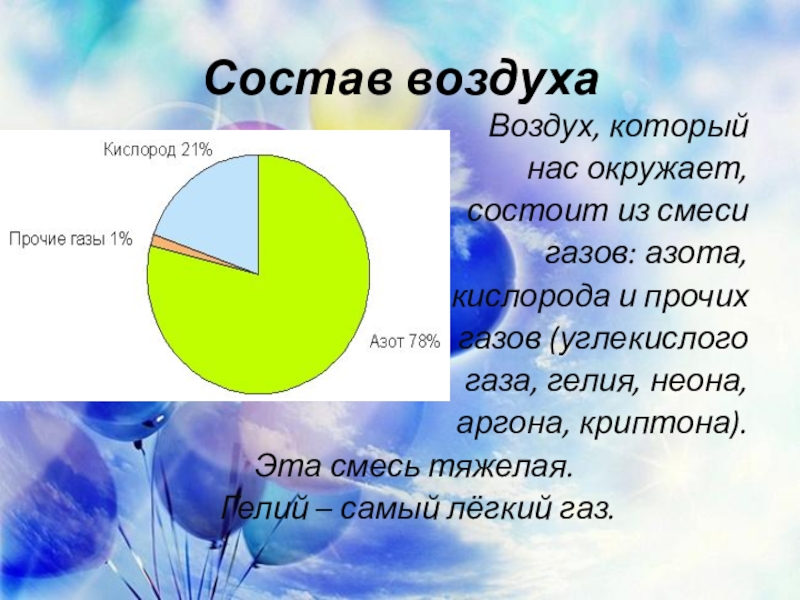 Состав воздуха

Кислород 21%

Прочие газы 1%

Азот 78%

Воздух, который нас окружает, состоит из смеси газов: азота, кислорода и прочих газов (углекислого газа, гелия, неона, аргона, криптона).

Эта смесь тяжелая.
Гелий – самый лёгкий газ.